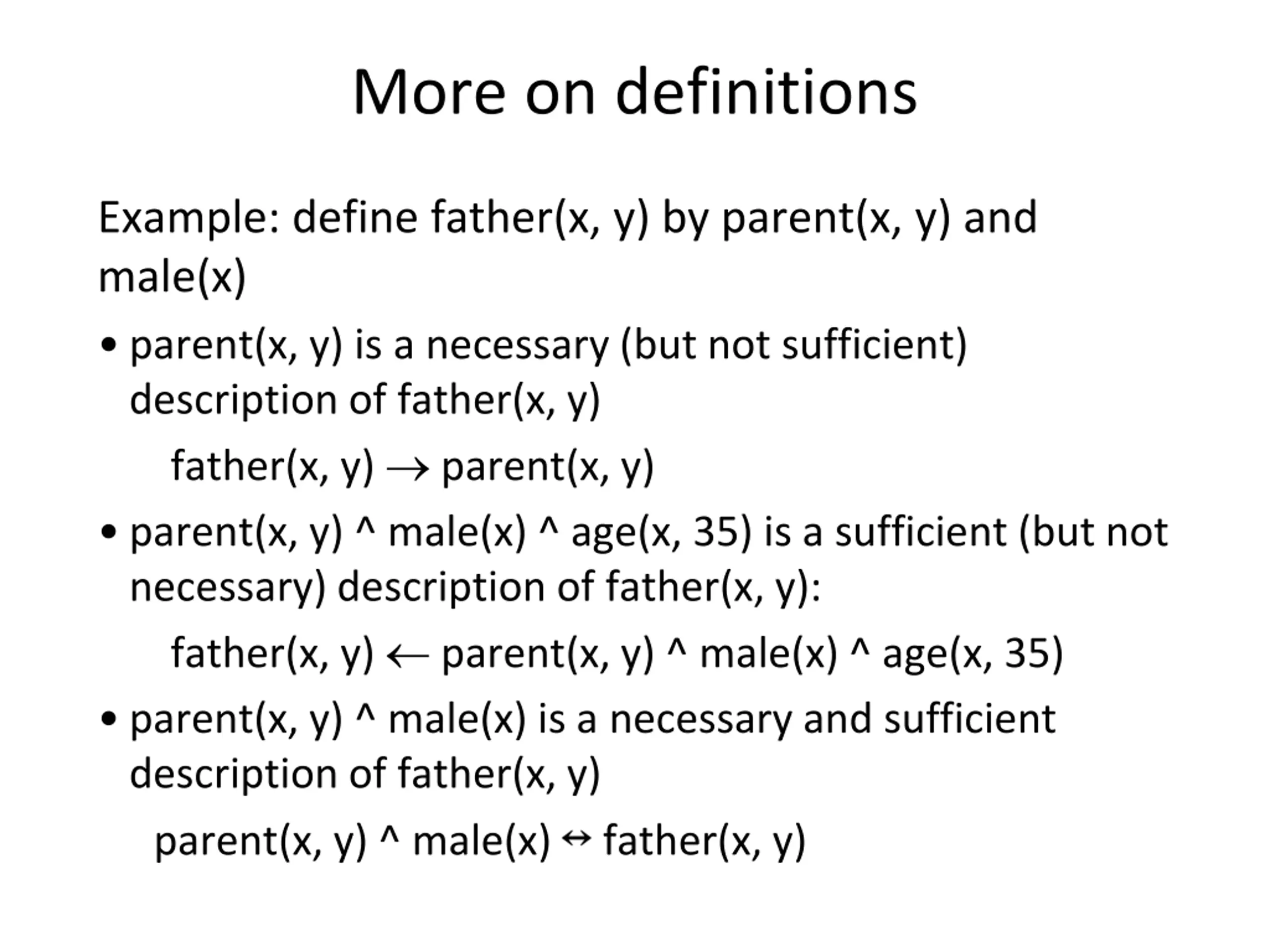 More on definitions

Example: define father(x, y) by parent(x, y) and male(x)

• parent(x, y) is a necessary (but not sufficient) description of father(x, y)

father(x, y) $\rightarrow$ parent(x, y)

• parent(x, y) ^ male(x) ^ age(x, 35) is a sufficient (but not necessary) description of father(x, y):

father(x, y) $\leftarrow$ parent(x, y) ^ male(x) ^ age(x, 35)

• parent(x, y) ^ male(x) is a necessary and sufficient description of father(x, y)

parent(x, y) ^ male(x) $\leftrightarrow$ father(x, y)